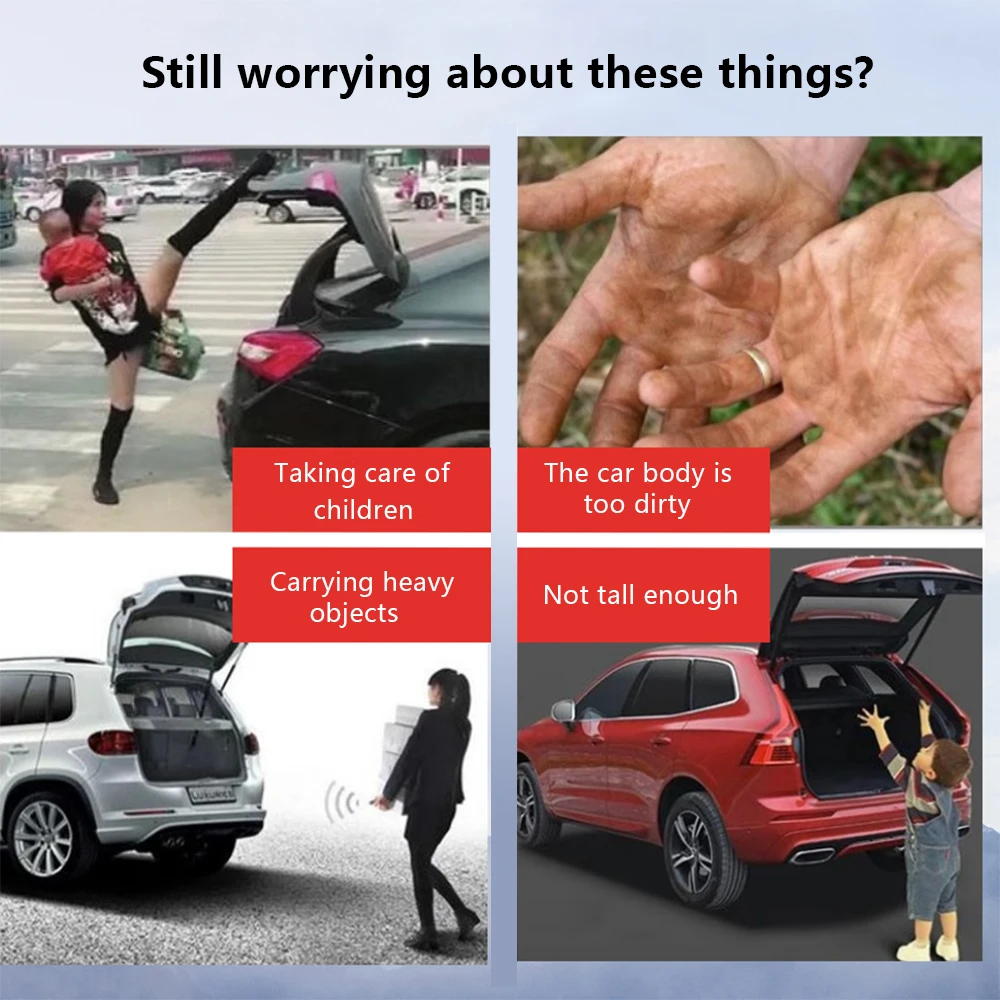 Still worrying about these things?

Taking care of children

The car body is too dirty

Carrying heavy objects

Not tall enough